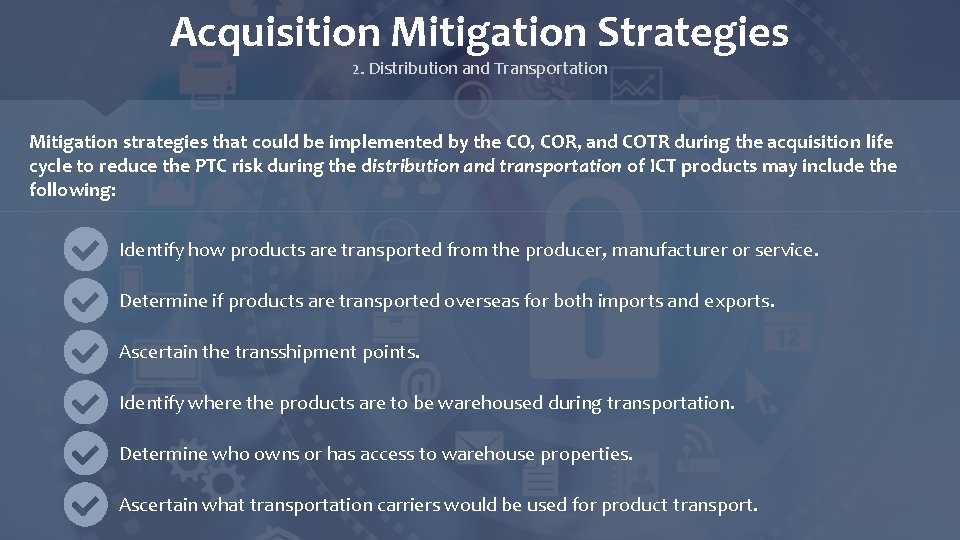 Acquisition Mitigation Strategies
2. Distribution and Transportation

Mitigation strategies that could be implemented by the CO, COR, and COTR during the acquisition life cycle to reduce the PTC risk during the distribution and transportation of ICT products may include the following:

Identify how products are transported from the producer, manufacturer or service.

Determine if products are transported overseas for both imports and exports.

Ascertain the transshipment points.

Identify where the products are to be warehoused during transportation.

Determine who owns or has access to warehouse properties.

Ascertain what transportation carriers would be used for product transport.